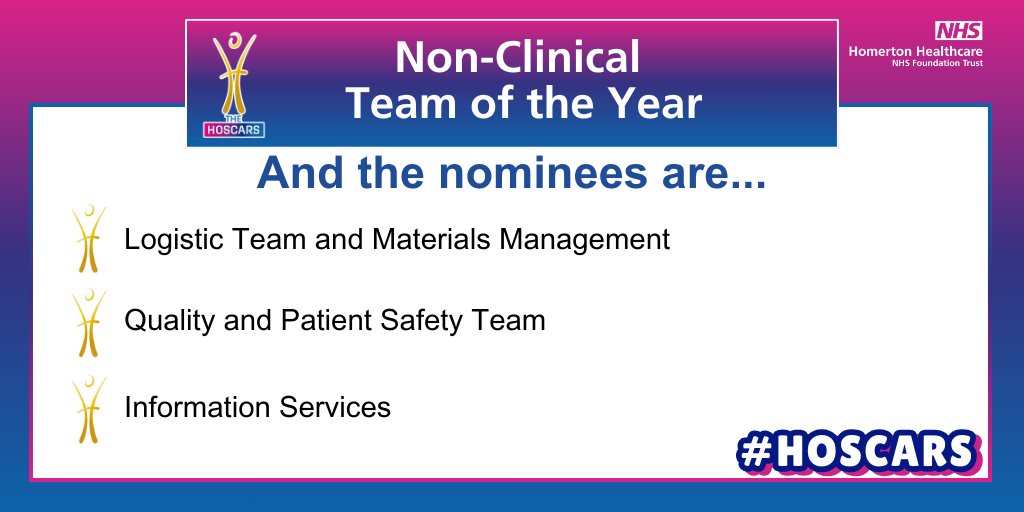 THE HOSCARS

Non-Clinical Team of the Year

NHS
Homerton Healthcare
NHS Foundation Trust

And the nominees are...

Logistic Team and Materials Management

Quality and Patient Safety Team

Information Services

#HOSCARS